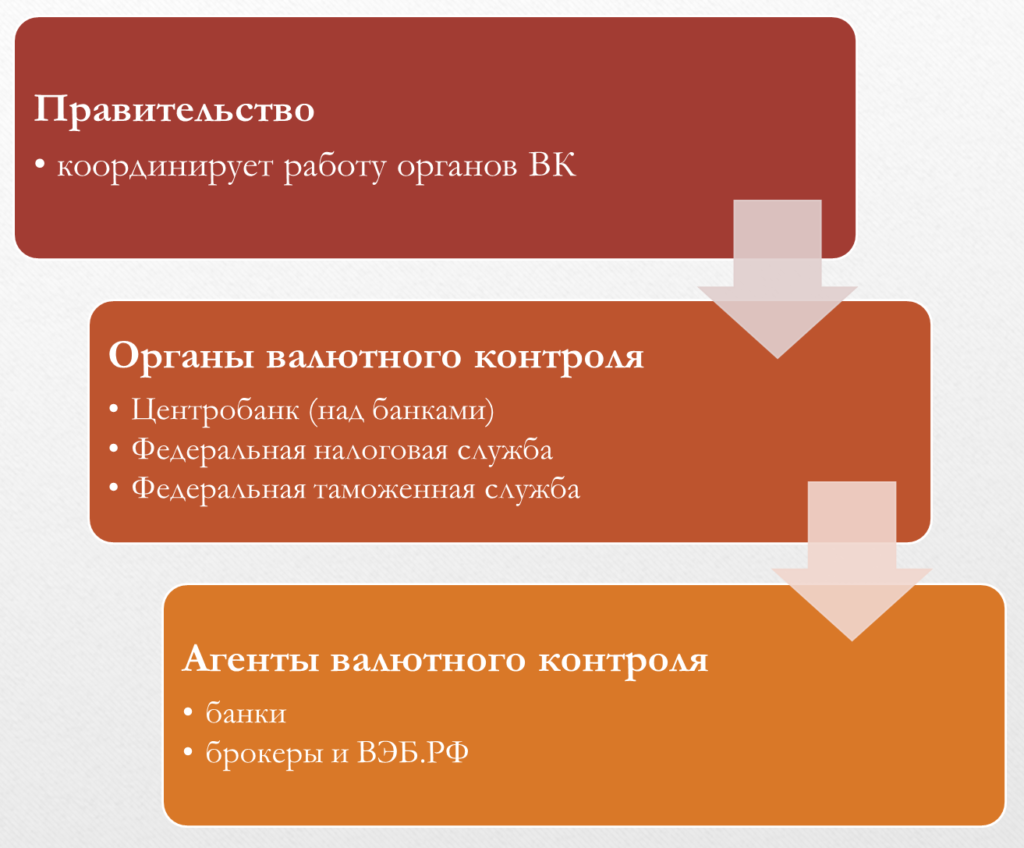 Правительство
• координирует работу органов ВК

Органы валютного контроля
• Центробанк (над банками)
• Федеральная налоговая служба
• Федеральная таможенная служба

Агенты валютного контроля
• банки
• брокеры и ВЭБ.РФ